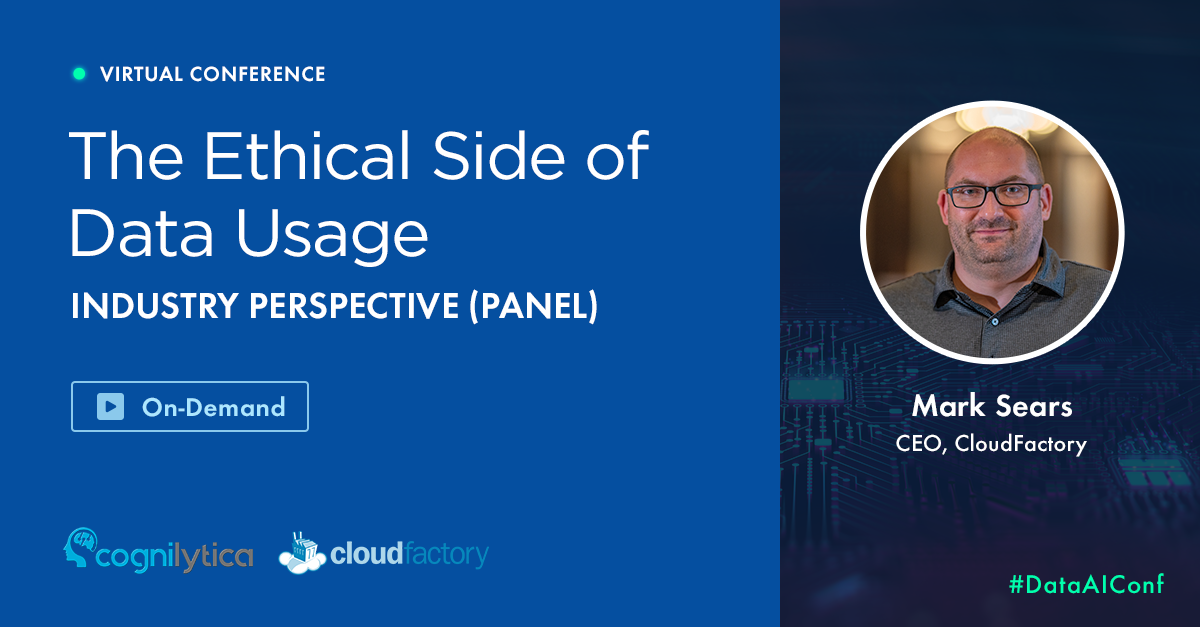 VIRTUAL CONFERENCE

The Ethical Side of Data Usage

INDUSTRY PERSPECTIVE (PANEL)

On-Demand

cognilytica cloudfactory

Mark Sears
CEO, CloudFactory

#DataAIConf